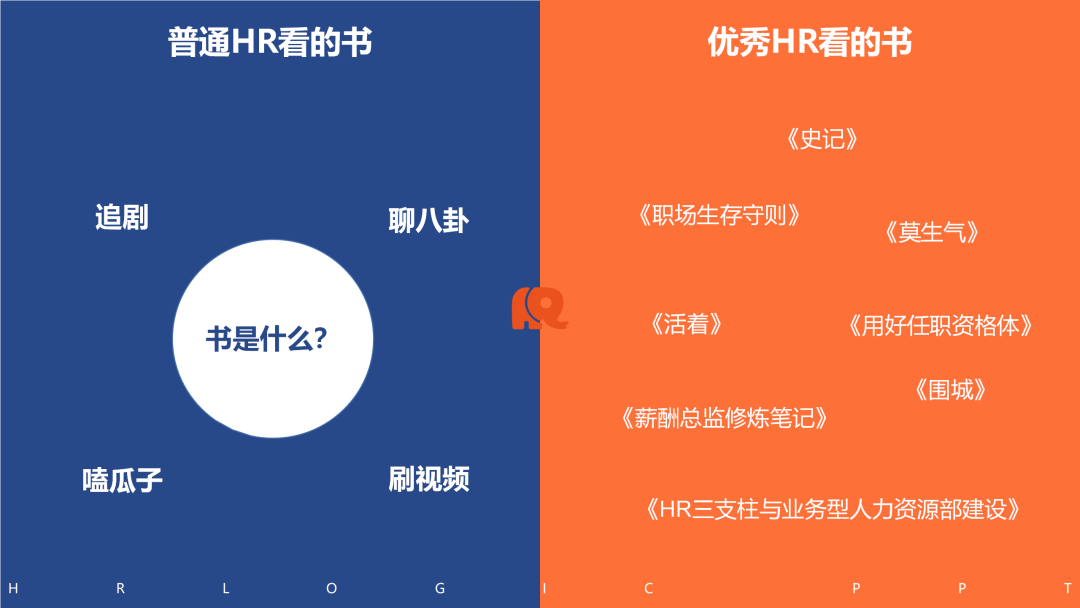 普通HR看的书

追剧

聊八卦

书是什么?

嗑瓜子

刷视频

优秀HR看的书

《史记》

《职场生存守则》

《莫生气》

《活着》

《用好任职资格体》

《围城》

《薪酬总监修炼笔记》

《HR三支柱与业务型人力资源部建设》

H R L O G I C P P T